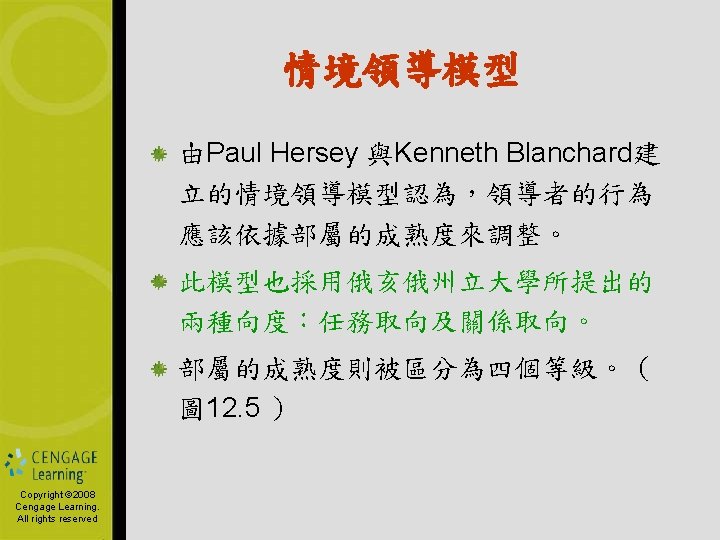 情境領導模型

由Paul Hersey 與Kenneth Blanchard建立的情境領導模型認為，領導者的行為應該依據部屬的成熟度來調整。

此模型也採用俄亥俄州立大學所提出的兩種向度：任務取向及關係取向。

部屬的成熟度則被區分為四個等級。（圖12.5 ）

CENGAGE Learning

Copyright©2008 Cengage Learning. All rights reserved